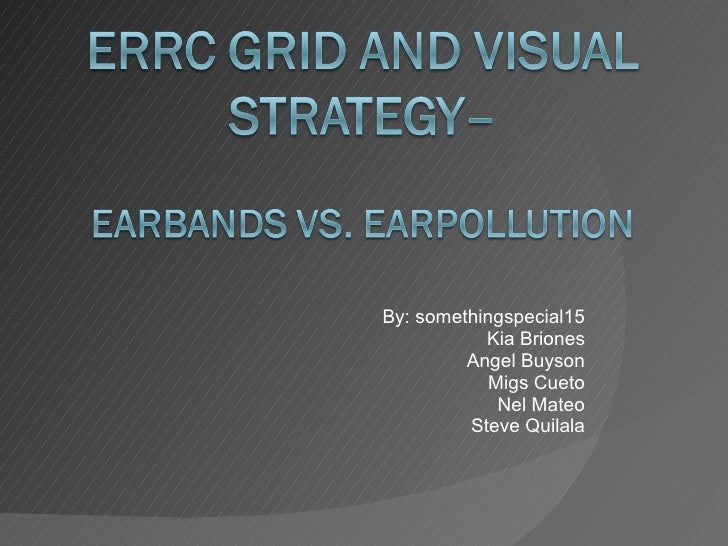 ERRC GRID AND VISUAL STRATEGY–

EARBANDS VS. EARPOLLUTION

By: somethingspecial15
Kia Briones
Angel Buyson
Migs Cueto
Nel Mateo
Steve Quilala